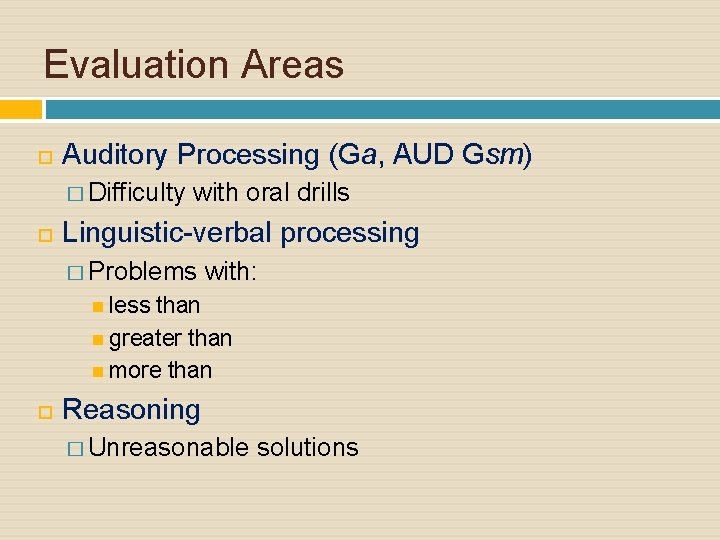 Evaluation Areas

Auditory Processing (Ga, AUD Gsm)

Difficulty with oral drills

Linguistic-verbal processing

Problems with:

less than

greater than

more than

Reasoning

Unreasonable solutions